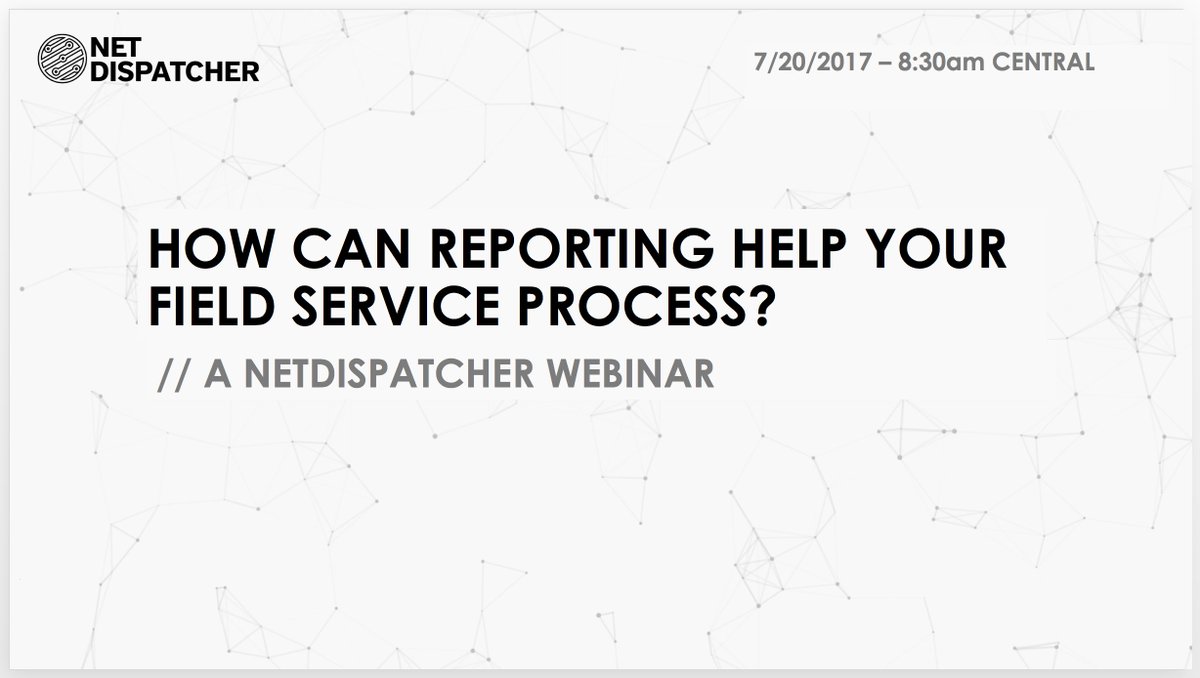 NET DISPATCHER

7/20/2017 – 8:30am CENTRAL

HOW CAN REPORTING HELP YOUR FIELD SERVICE PROCESS?

// A NETDISPATCHER WEBINAR